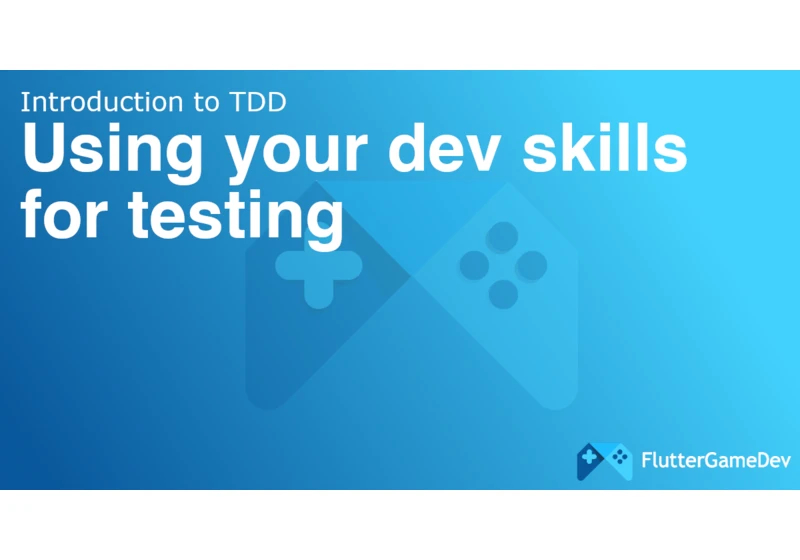 Introduction to TDD

Using your dev skills for testing

FlutterGameDev